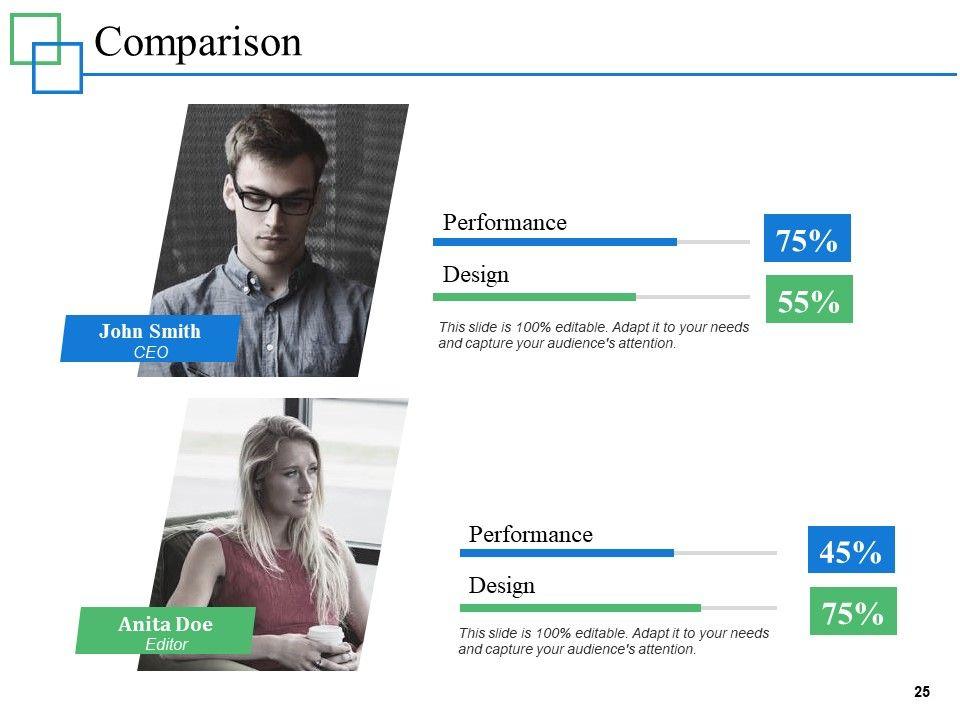 Comparison

John Smith
CEO

Performance
75%
Design
55%
This slide is 100% editable. Adapt it to your needs and capture your audience's attention.

Anita Doe
Editor

Performance
45%
Design
75%
This slide is 100% editable. Adapt it to your needs and capture your audience's attention.

25